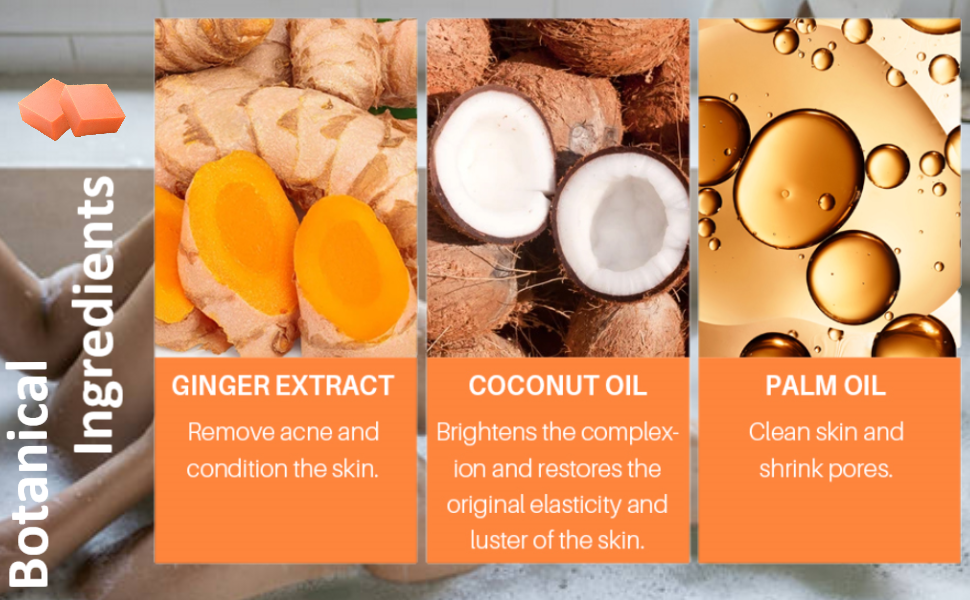 Botanical Ingredients

GINGER EXTRACT
Remove acne and condition the skin.

COCONUT OIL
Brightens the complexion and restores the original elasticity and luster of the skin.

PALM OIL
Clean skin and shrink pores.